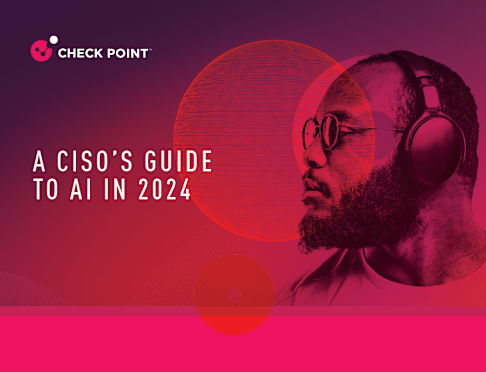 CHECK POINT™

A CISO'S GUIDE TO AI IN 2024